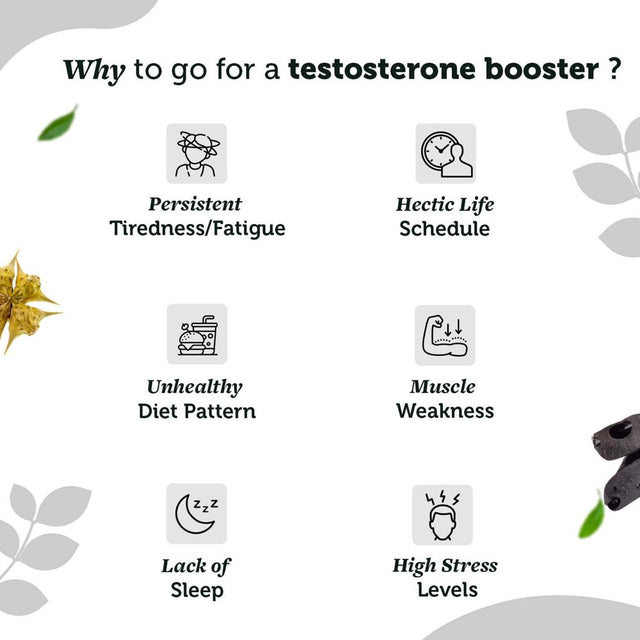 Why to go for a testosterone booster ?

Persistent
Tiredness/Fatigue

Hectic Life
Schedule

Unhealthy
Diet Pattern

Muscle
Weakness

Lack of
Sleep

High Stress
Levels